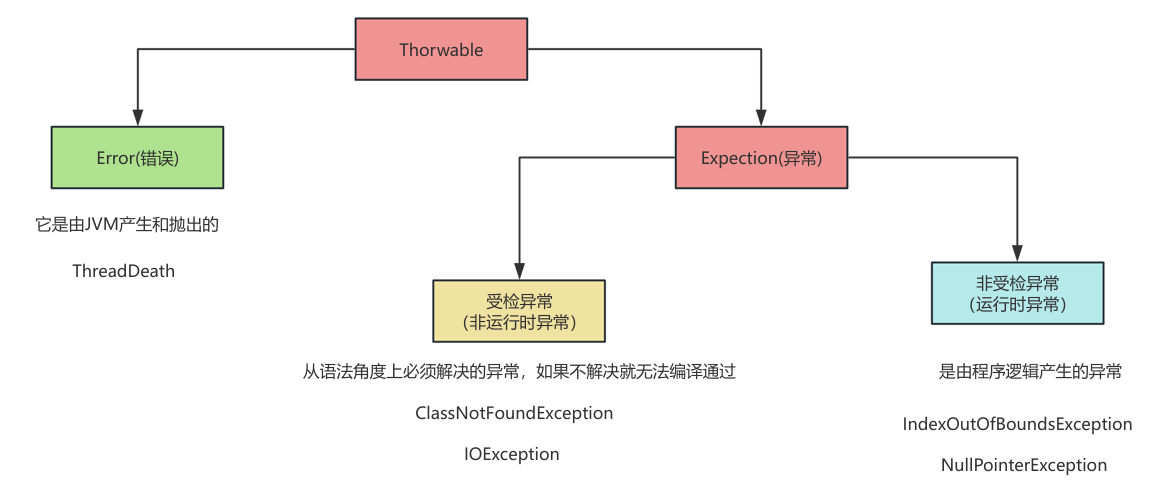 Thorwable

Error(错误)

它是由JVM产生和抛出的

ThreadDeath

Expection(异常)

受检异常
(非运行时异常)

从语法角度上必须解决的异常，如果不解决就无法编译通过

ClassNotFoundException

IOException

非受检异常
(运行时异常)

是由程序逻辑产生的异常

IndexOutOfBoundsException

NullPointerException